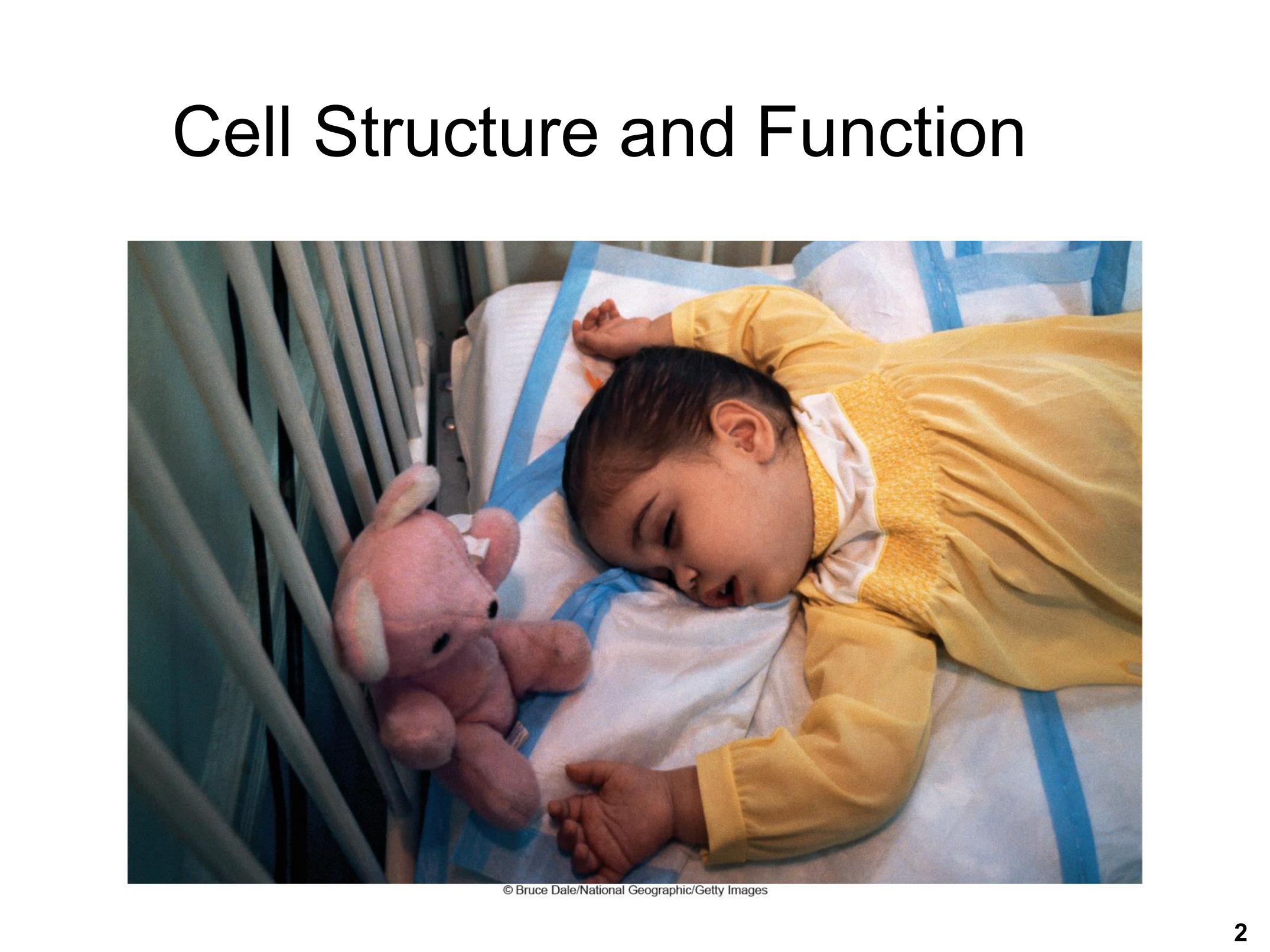 Cell Structure and Function

© Bruce Dale/National Geographic/Getty Images

2